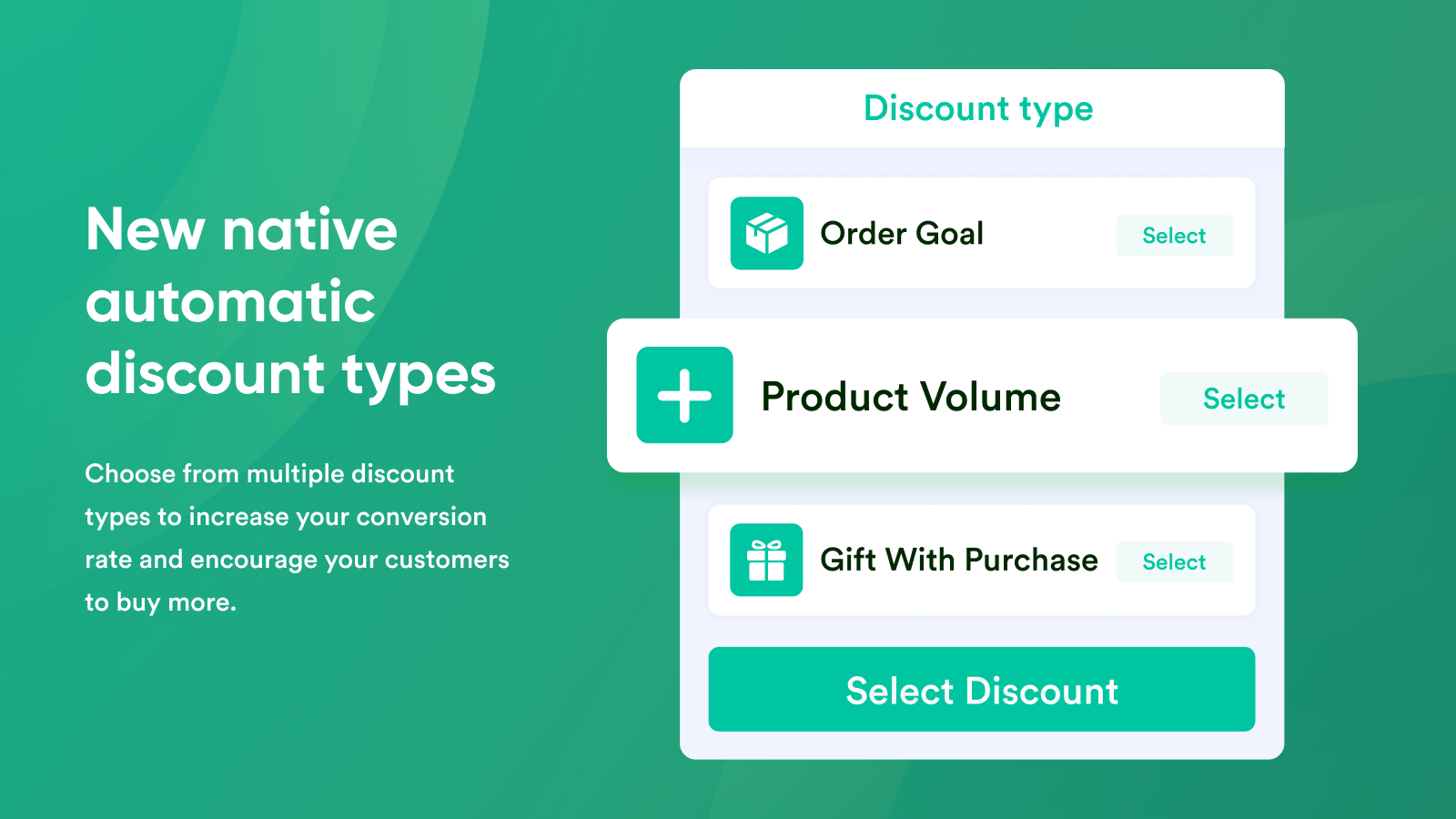 New native automatic discount types

Choose from multiple discount types to increase your conversion rate and encourage your customers to buy more.

Discount type

Order Goal
Select

Product Volume
Select

Gift With Purchase
Select

Select Discount